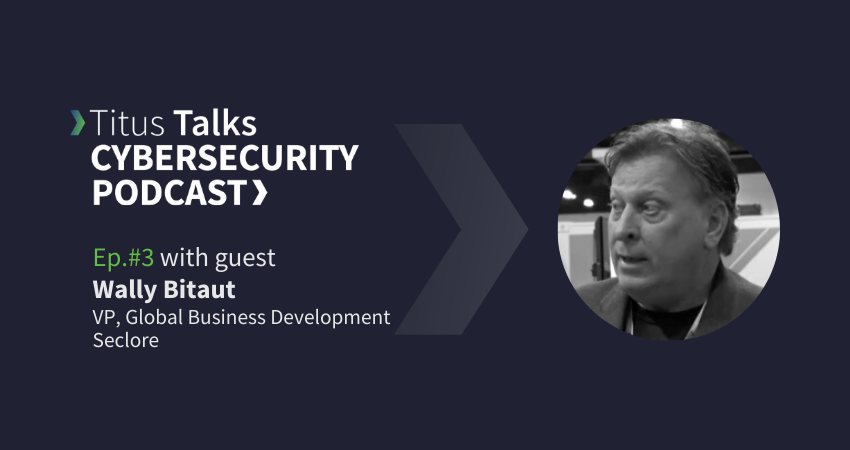 Titus Talks
CYBERSECURITY
PODCAST

Ep.#3 with guest
Wally Bitaut
VP, Global Business Development
Seclore